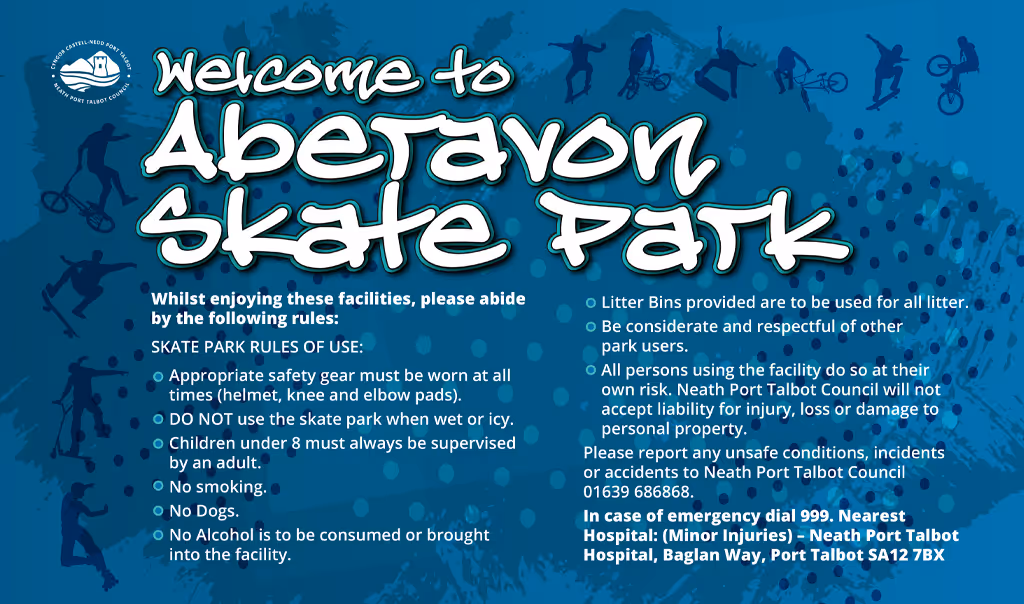 CYNGOR CASTELL-NEDD PORT TALBOT
NEATH PORT TALBOT COUNCIL

Welcome to
Aberavon
Skate Park

Whilst enjoying these facilities, please abide by the following rules:

SKATE PARK RULES OF USE:

Appropriate safety gear must be worn at all times (helmet, knee and elbow pads).

DO NOT use the skate park when wet or icy.

Children under 8 must always be supervised by an adult.

No smoking.

No Dogs.

No Alcohol is to be consumed or brought into the facility.

Litter Bins provided are to be used for all litter.

Be considerate and respectful of other park users.

All persons using the facility do so at their own risk. Neath Port Talbot Council will not accept liability for injury, loss or damage to personal property.

Please report any unsafe conditions, incidents or accidents to Neath Port Talbot Council 01639 686868.

In case of emergency dial 999. Nearest Hospital: (Minor Injuries) – Neath Port Talbot Hospital, Baglan Way, Port Talbot SA12 7BX